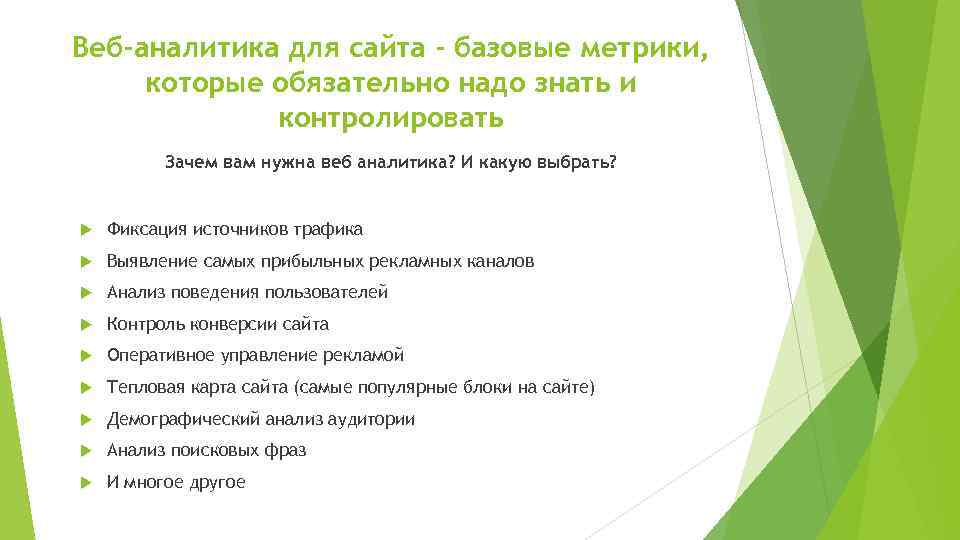 Веб-аналитика для сайта - базовые метрики, которые обязательно надо знать и контролировать

Зачем вам нужна веб аналитика? И какую выбрать?

Фиксация источников трафика

Выявление самых прибыльных рекламных каналов

Анализ поведения пользователей

Контроль конверсии сайта

Оперативное управление рекламой

Тепловая карта сайта (самые популярные блоки на сайте)

Демографический анализ аудитории

Анализ поисковых фраз

И многое другое